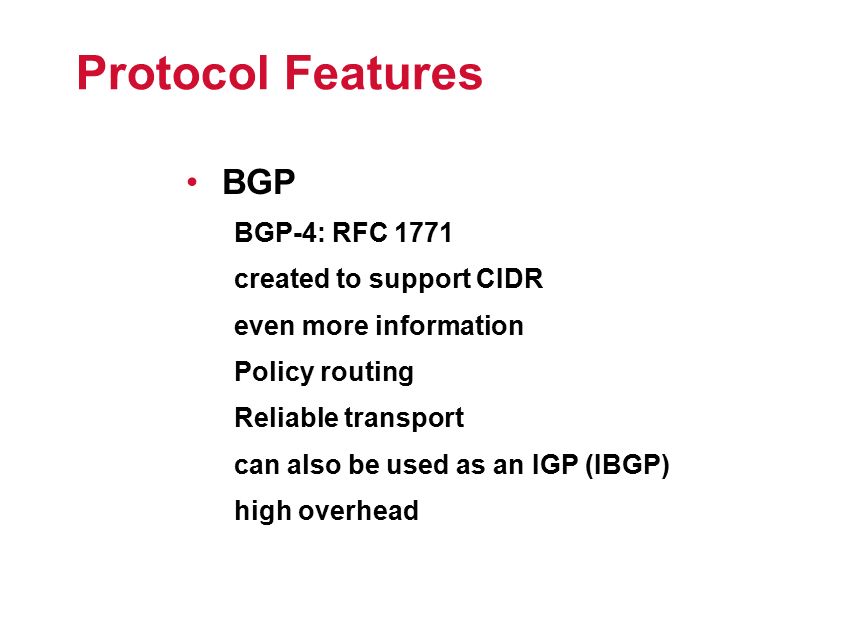 Protocol Features

• BGP

BGP-4: RFC 1771

created to support CIDR

even more information

Policy routing

Reliable transport

can also be used as an IGP (IBGP)

high overhead